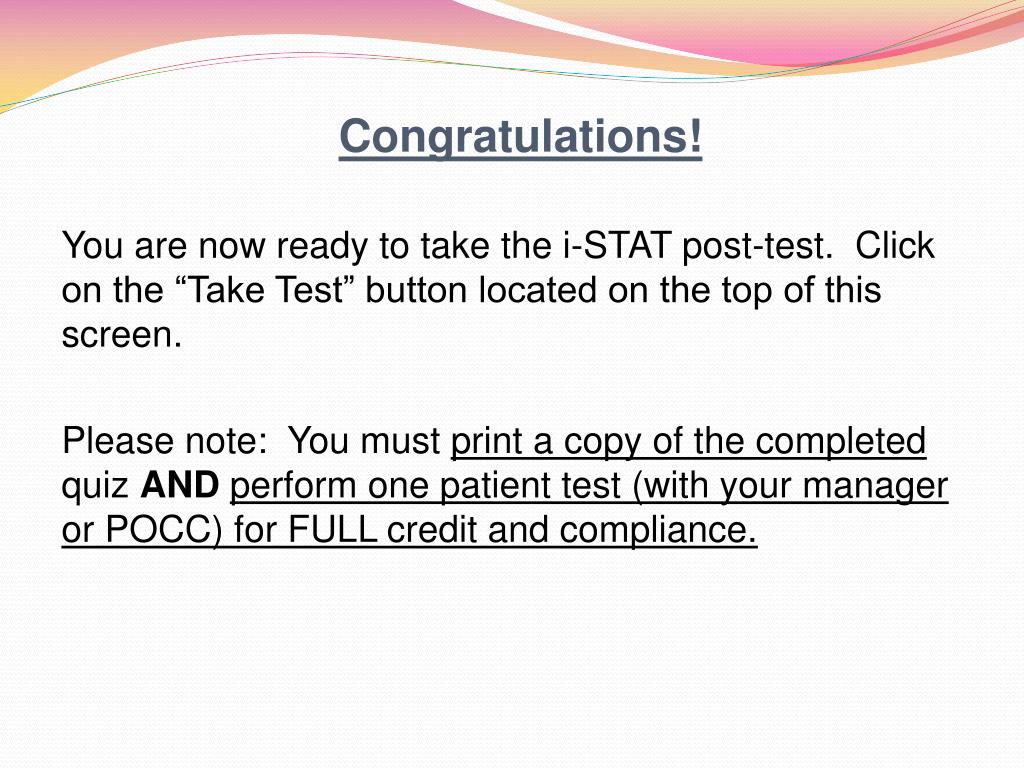 Congratulations!

You are now ready to take the i-STAT post-test. Click on the “Take Test” button located on the top of this screen.

Please note: You must print a copy of the completed quiz AND perform one patient test (with your manager or POCC) for FULL credit and compliance.